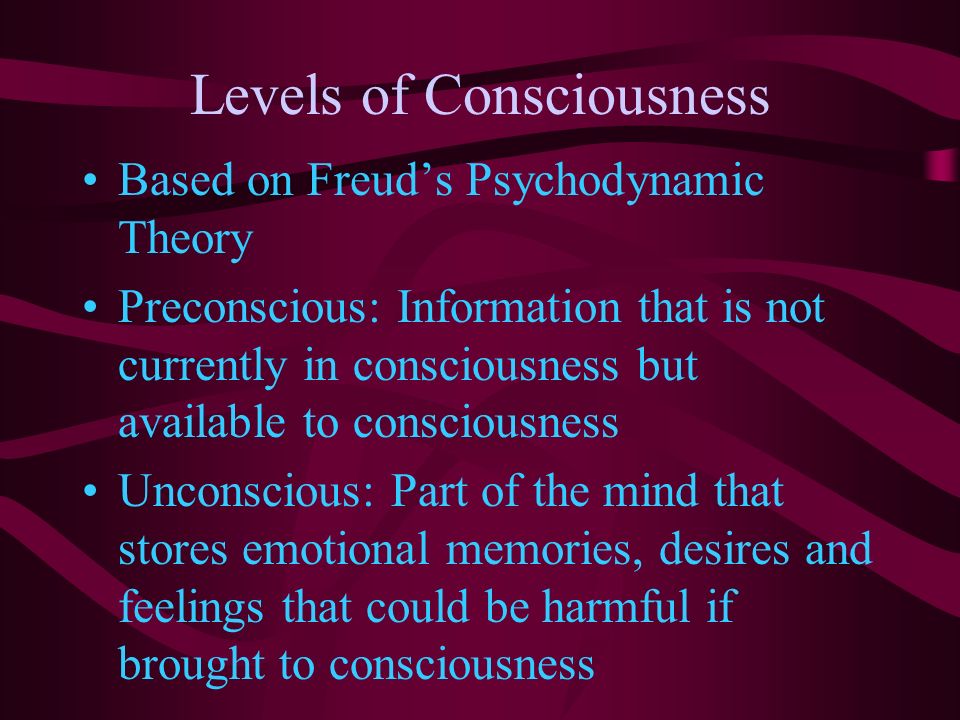 Levels of Consciousness

• Based on Freud’s Psychodynamic Theory

• Preconscious: Information that is not currently in consciousness but available to consciousness

• Unconscious: Part of the mind that stores emotional memories, desires and feelings that could be harmful if brought to consciousness